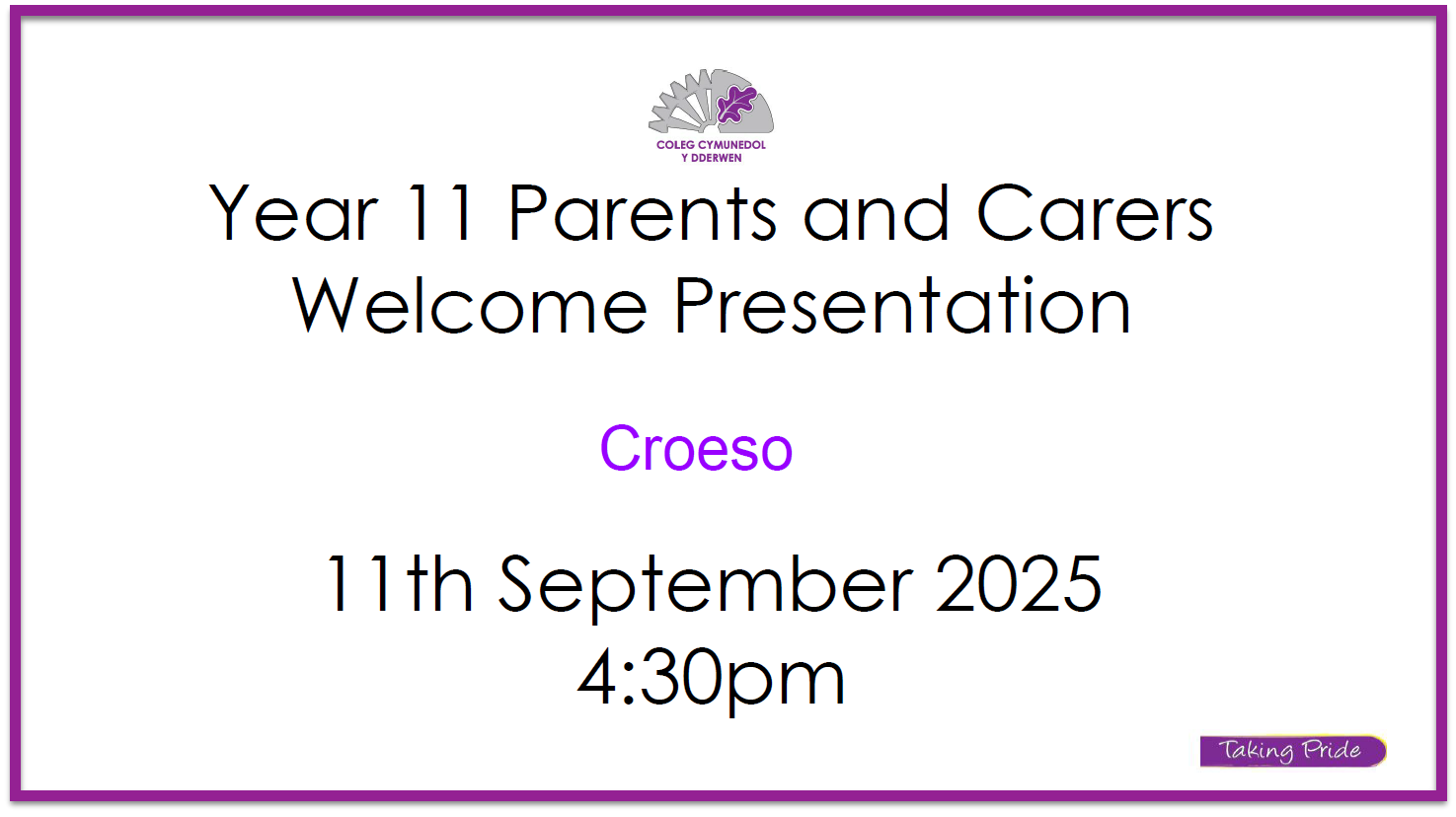 COLEG CYMUNEDOL
Y DDERWEN

Year 11 Parents and Carers
Welcome Presentation

Croeso

11th September 2025
4:30pm

Taking Pride